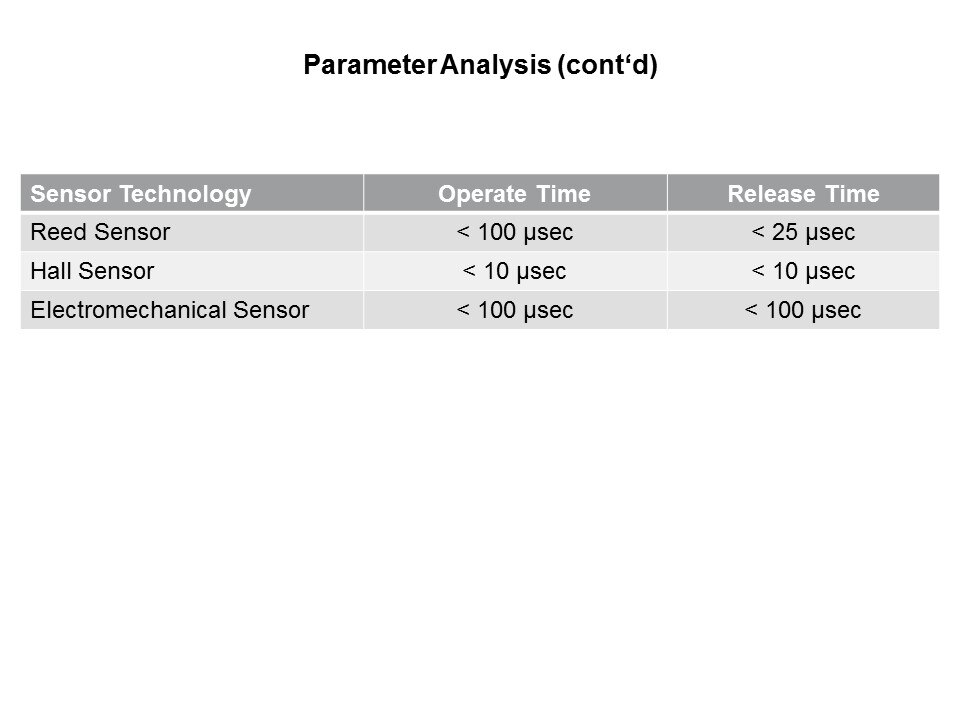 Parameter Analysis (cont‘d)

| Sensor Technology | Operate Time | Release Time |
|---|---|---|
| Reed Sensor | < 100 µsec | < 25 µsec |
| Hall Sensor | < 10 µsec | < 10 µsec |
| Electromechanical Sensor | < 100 µsec | < 100 µsec |